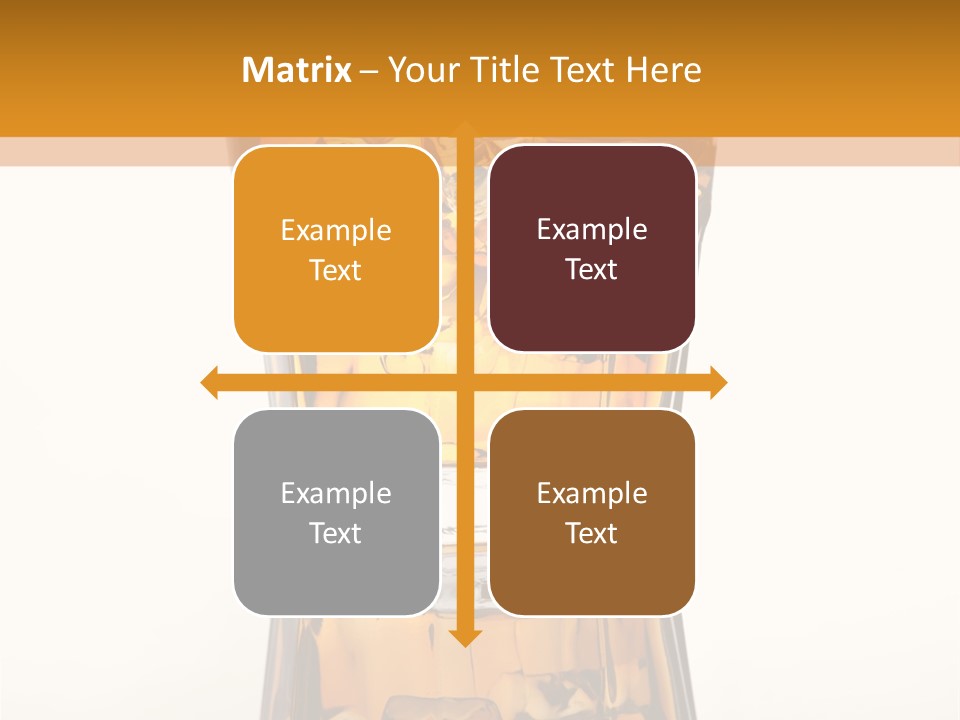 Matrix – Your Title Text Here

Example Text

Example Text

Example Text

Example Text